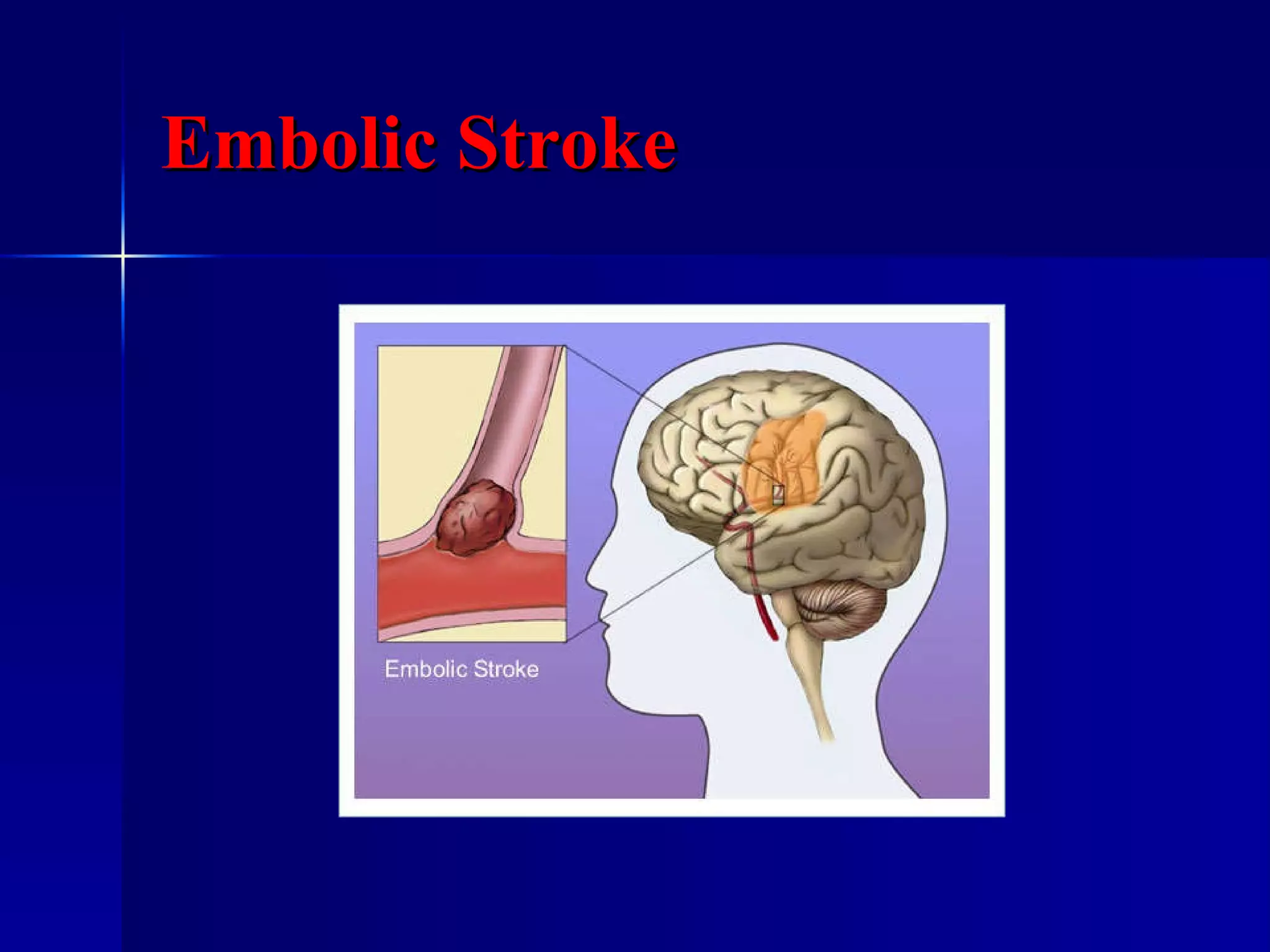 Embolic Stroke

Embolic Stroke